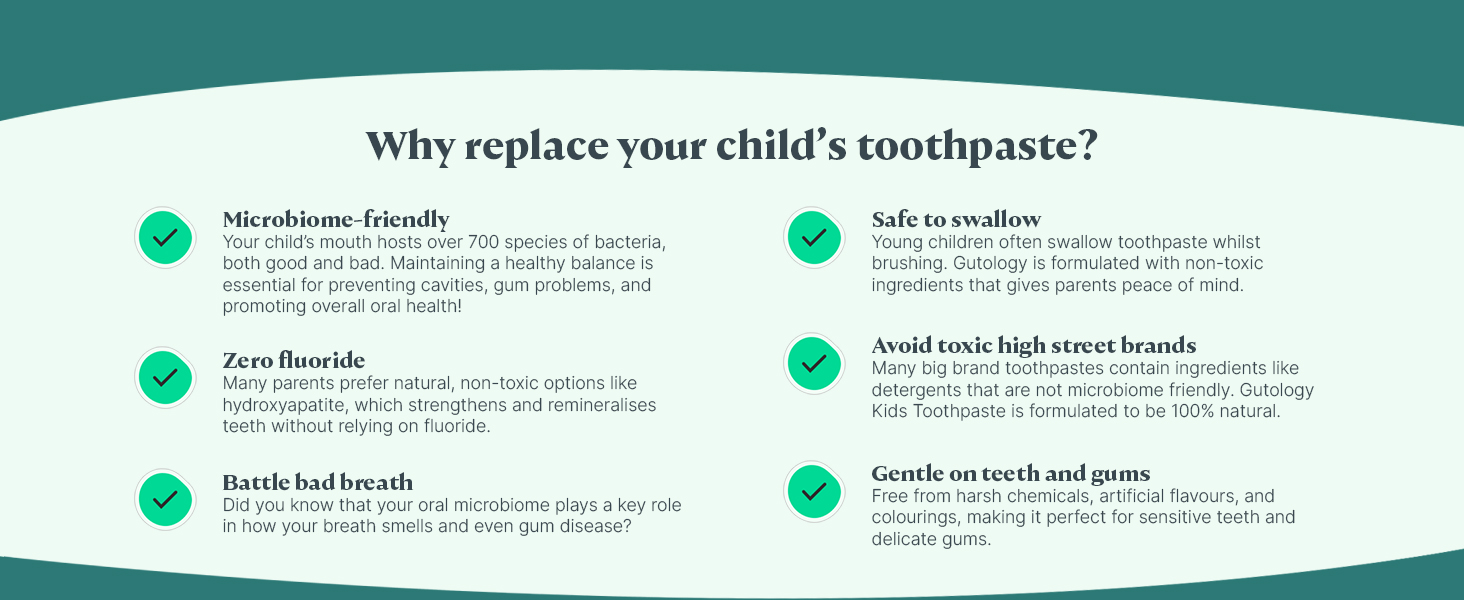 Why replace your child's toothpaste?

Microbiome-friendly
Your child's mouth hosts over 700 species of bacteria, both good and bad. Maintaining a healthy balance is essential for preventing cavities, gum problems, and promoting overall oral health!

Zero fluoride
Many parents prefer natural, non-toxic options like hydroxyapatite, which strengthens and remineralises teeth without relying on fluoride.

Battle bad breath
Did you know that your oral microbiome plays a key role in how your breath smells and even gum disease?

Safe to swallow
Young children often swallow toothpaste whilst brushing. Gutology is formulated with non-toxic ingredients that gives parents peace of mind.

Avoid toxic high street brands
Many big brand toothpastes contain ingredients like detergents that are not microbiome friendly. Gutology Kids Toothpaste is formulated to be 100% natural.

Gentle on teeth and gums
Free from harsh chemicals, artificial flavours, and colourings, making it perfect for sensitive teeth and delicate gums.